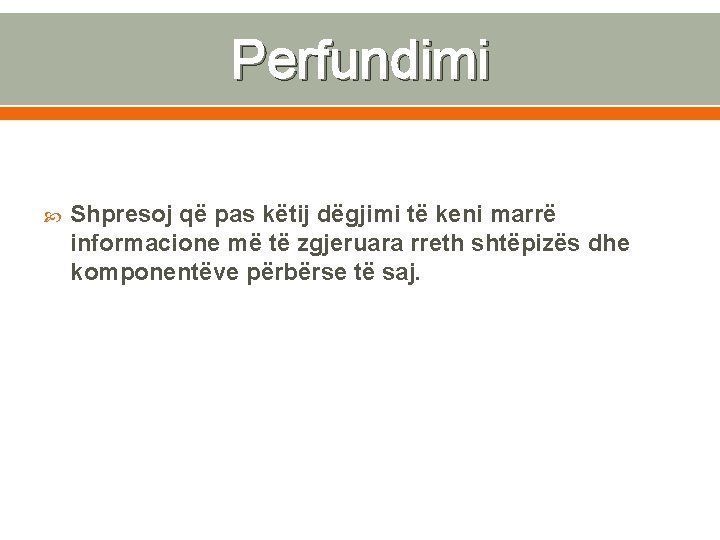 Perfundimi

Shpresoj që pas këtij dëgjimi të keni marrë informacione më të zgjeruara rreth shtëpizës dhe komponentëve përbërse të saj.